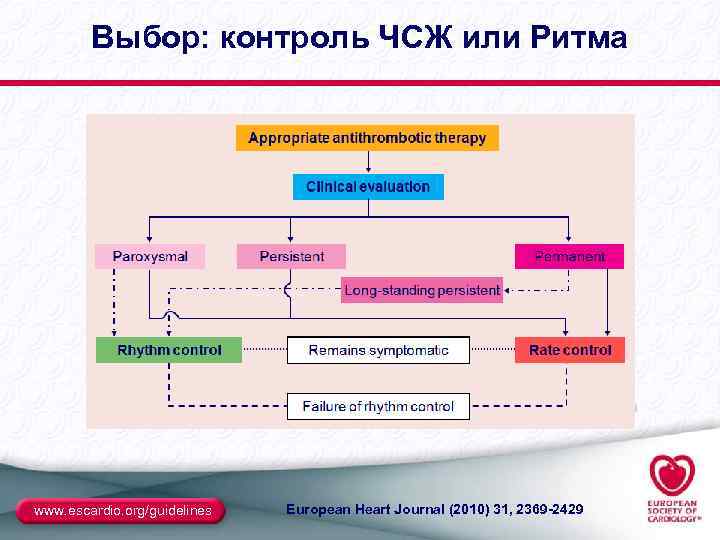 Выбор: контроль ЧСЖ или Ритма

Appropriate antithrombotic therapy

Clinical evaluation

Paroxysmal

Persistent

Permanent

Long-standing persistent

Rhythm control

Remains symptomatic

Rate control

Failure of rhythm control

www.escardio.org/guidelines

European Heart Journal (2010) 31, 2369-2429

EUROPEAN SOCIETY OF CARDIOLOGY®